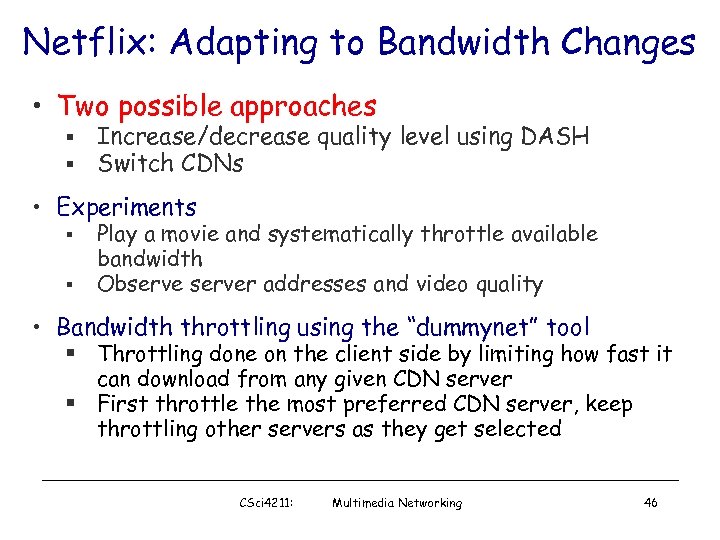 Netflix: Adapting to Bandwidth Changes

• Two possible approaches
▪ Increase/decrease quality level using DASH
▪ Switch CDNs

• Experiments
▪ Play a movie and systematically throttle available bandwidth
▪ Observe server addresses and video quality

• Bandwidth throttling using the "dummynet" tool
▪ Throttling done on the client side by limiting how fast it can download from any given CDN server
▪ First throttle the most preferred CDN server, keep throttling other servers as they get selected

CSci4211: Multimedia Networking 46